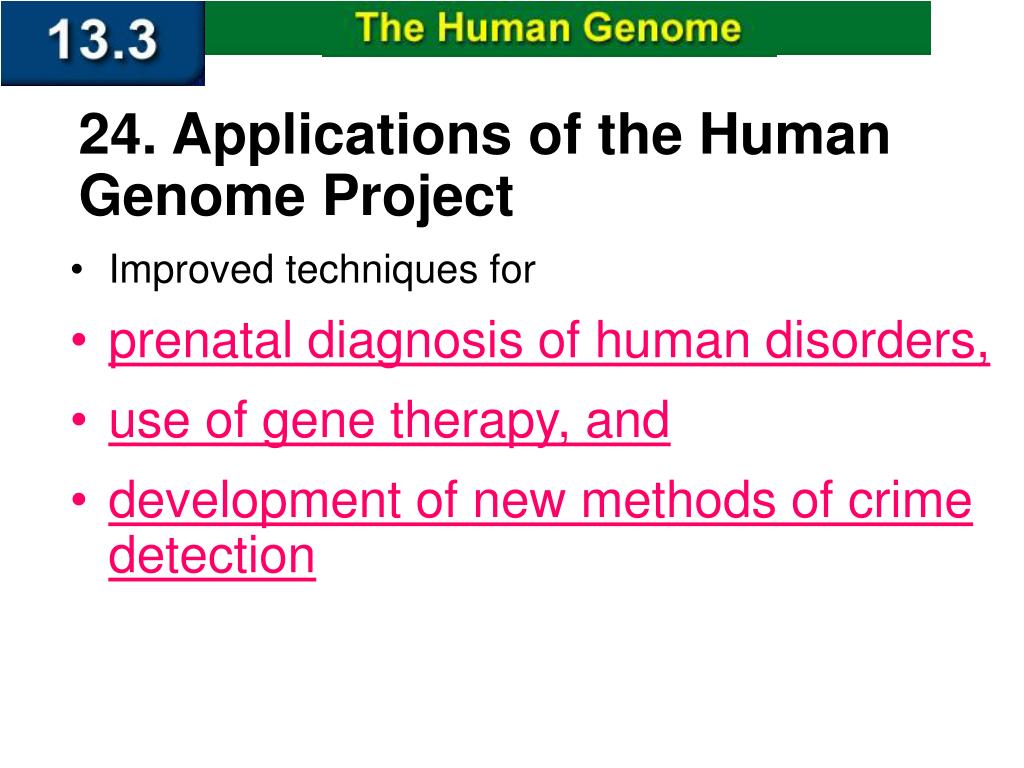 13.3

The Human Genome

24. Applications of the Human Genome Project

• Improved techniques for

• prenatal diagnosis of human disorders,

• use of gene therapy, and

• development of new methods of crime detection